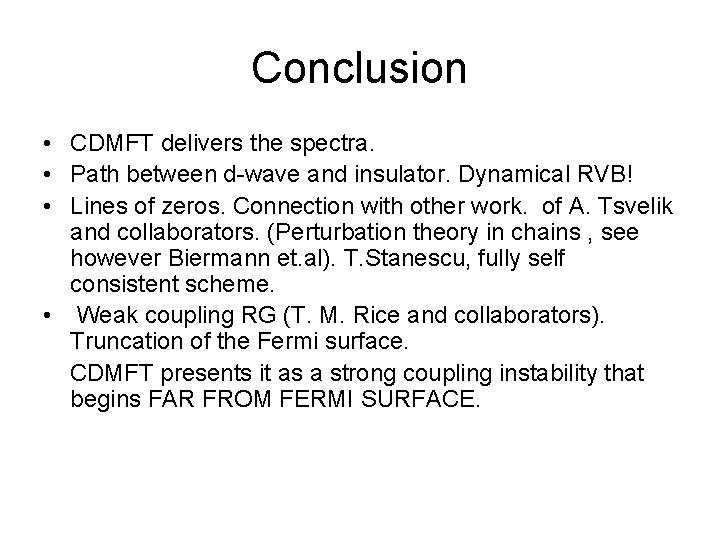 Conclusion

• CDMFT delivers the spectra.
• Path between d-wave and insulator. Dynamical RVB!
• Lines of zeros. Connection with other work. of A. Tsvelik and collaborators. (Perturbation theory in chains , see however Biermann et.al). T.Stanescu, fully self consistent scheme.
• Weak coupling RG (T. M. Rice and collaborators). Truncation of the Fermi surface.

CDMFT presents it as a strong coupling instability that begins FAR FROM FERMI SURFACE.